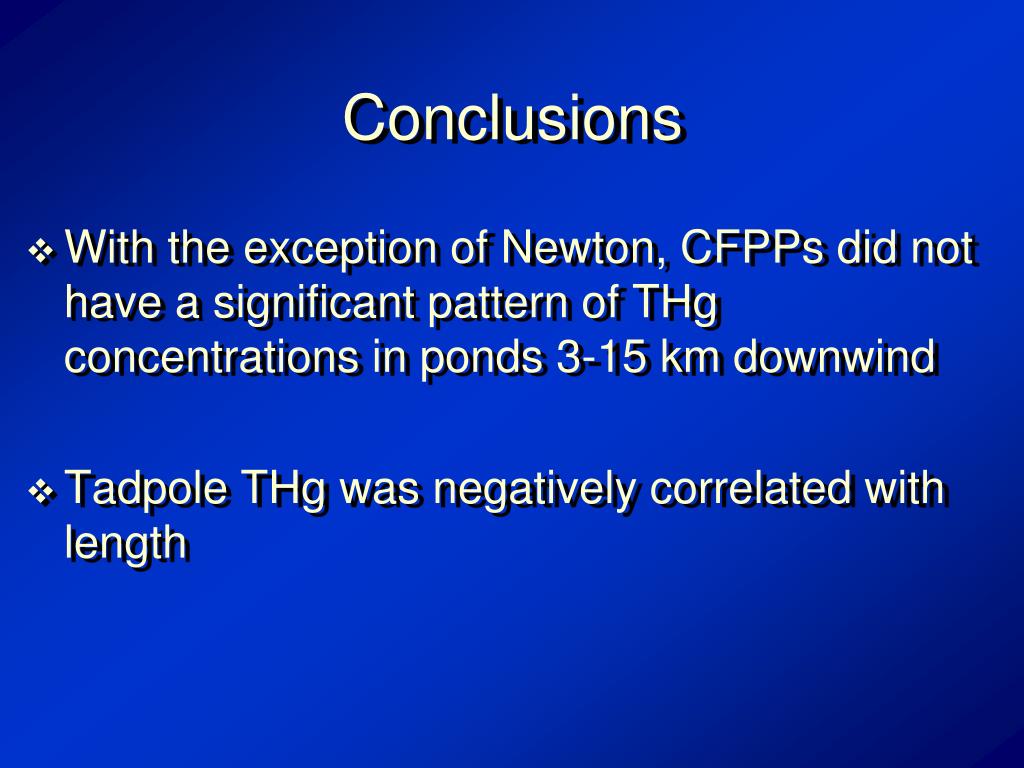 Conclusions

❖ With the exception of Newton, CFPPs did not have a significant pattern of THg concentrations in ponds 3-15 km downwind

❖ Tadpole THg was negatively correlated with length